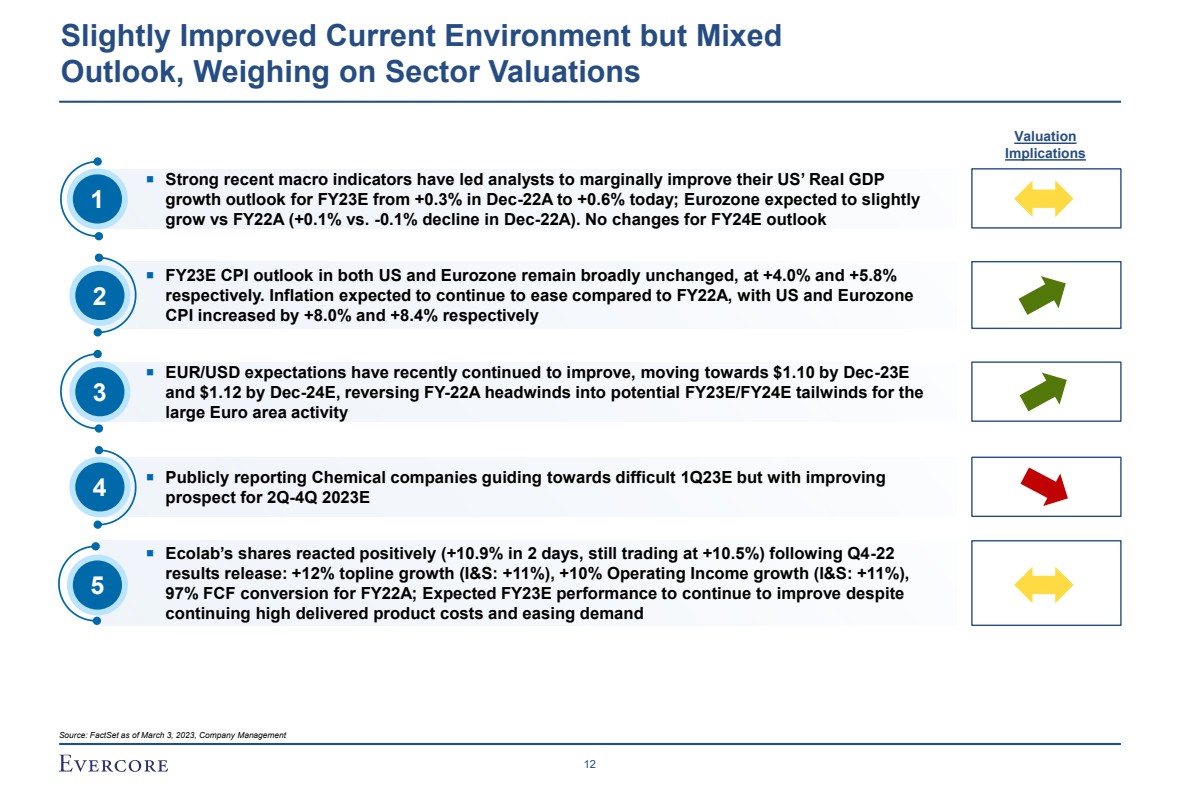 Slightly Improved Current Environment but Mixed Outlook, Weighing on Sector Valuations

Valuation Implications

1

▪ Strong recent macro indicators have led analysts to marginally improve their US' Real GDP growth outlook for FY23E from +0.3% in Dec-22A to +0.6% today; Eurozone expected to slightly grow vs FY22A (+0.1% vs. -0.1% decline in Dec-22A). No changes for FY24E outlook

2

▪ FY23E CPI outlook in both US and Eurozone remain broadly unchanged, at +4.0% and +5.8% respectively. Inflation expected to continue to ease compared to FY22A, with US and Eurozone CPI increased by +8.0% and +8.4% respectively

3

▪ EUR/USD expectations have recently continued to improve, moving towards $1.10 by Dec-23E and $1.12 by Dec-24E, reversing FY-22A headwinds into potential FY23E/FY24E tailwinds for the large Euro area activity

4

▪ Publicly reporting Chemical companies guiding towards difficult 1Q23E but with improving prospect for 2Q-4Q 2023E

5

▪ Ecolab's shares reacted positively (+10.9% in 2 days, still trading at +10.5%) following Q4-22 results release: +12% topline growth (I&S: +11%), +10% Operating Income growth (I&S: +11%), 97% FCF conversion for FY22A; Expected FY23E performance to continue to improve despite continuing high delivered product costs and easing demand

Source: FactSet as of March 3, 2023, Company Management

EVERCORE

12